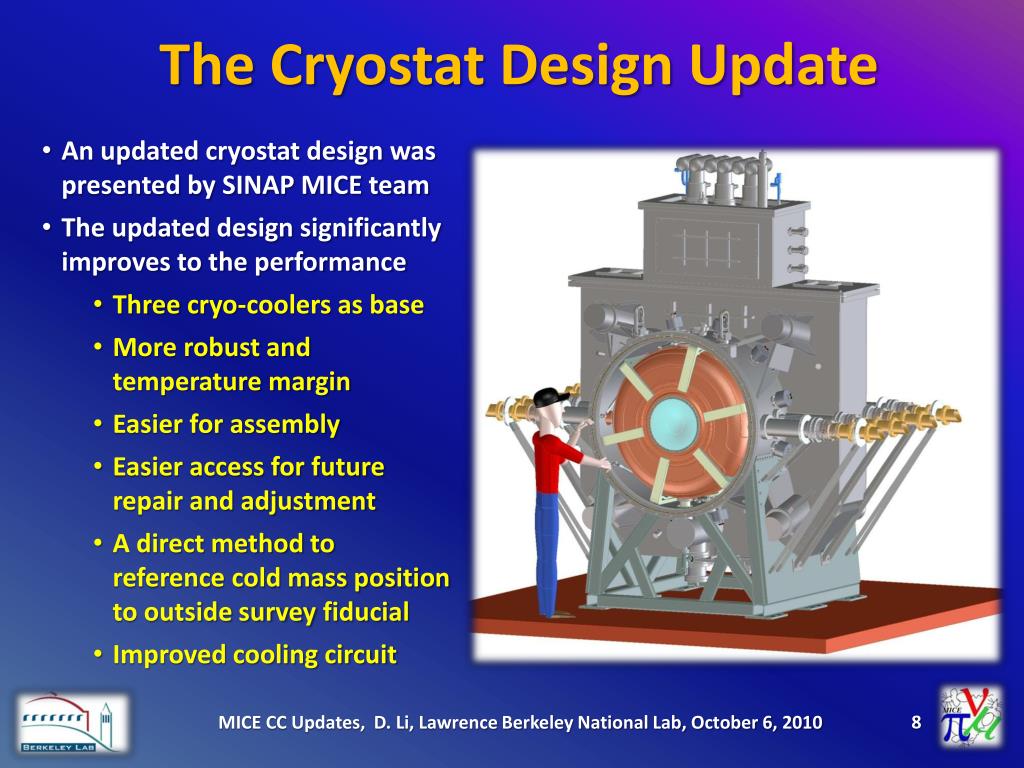 The Cryostat Design Update

• An updated cryostat design was presented by SINAP MICE team
• The updated design significantly improves to the performance
  • Three cryo-coolers as base
  • More robust and temperature margin
  • Easier for assembly
  • Easier access for future repair and adjustment
  • A direct method to reference cold mass position to outside survey fiducial
  • Improved cooling circuit

BERKELEY LAB

MICE CC Updates, D. Li, Lawrence Berkeley National Lab, October 6, 2010

8

MICE